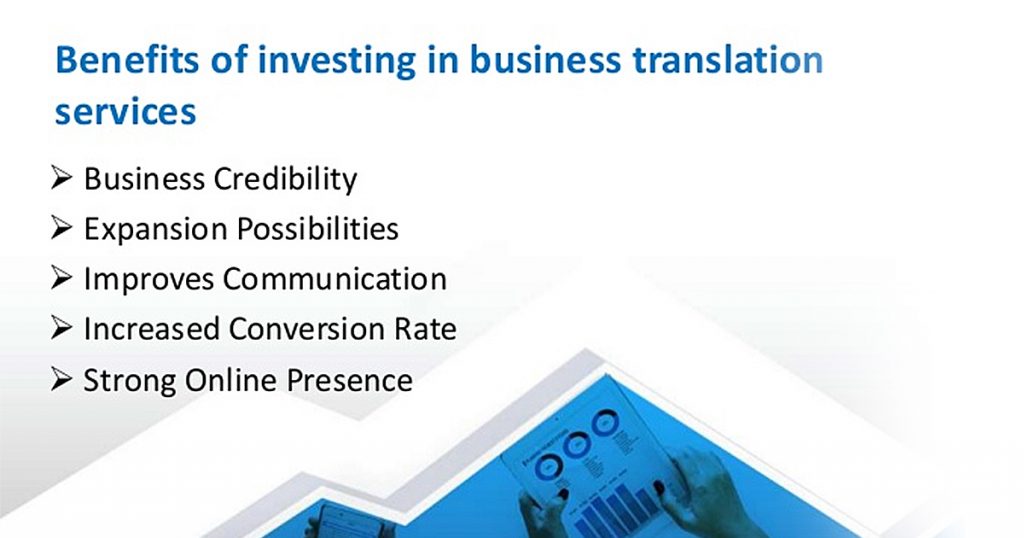 Benefits of investing in business translation services

➢ Business Credibility
➢ Expansion Possibilities
➢ Improves Communication
➢ Increased Conversion Rate
➢ Strong Online Presence